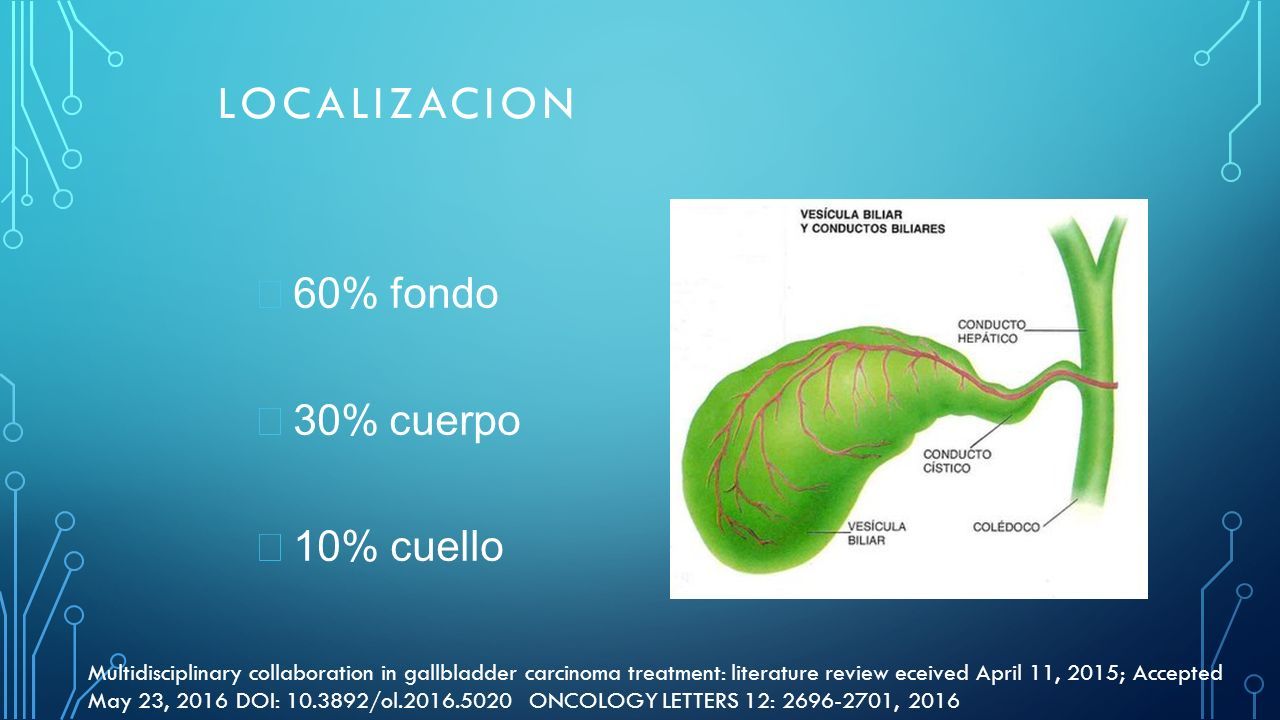 LOCALIZACION

60% fondo

30% cuerpo

10% cuello

VESÍCULA BILIAR Y CONDUCTOS BILIARES

CONDUCTO HEPÁTICO

CONDUCTO CÍSTICO

VESÍCULA BILIAR

COLÉDOCO

Multidisciplinary collaboration in gallbladder carcinoma treatment: literature review eceived April 11, 2015; Accepted May 23, 2016 DOI: 10.3892/ol.2016.5020 ONCOLOGY LETTERS 12: 2696-2701, 2016